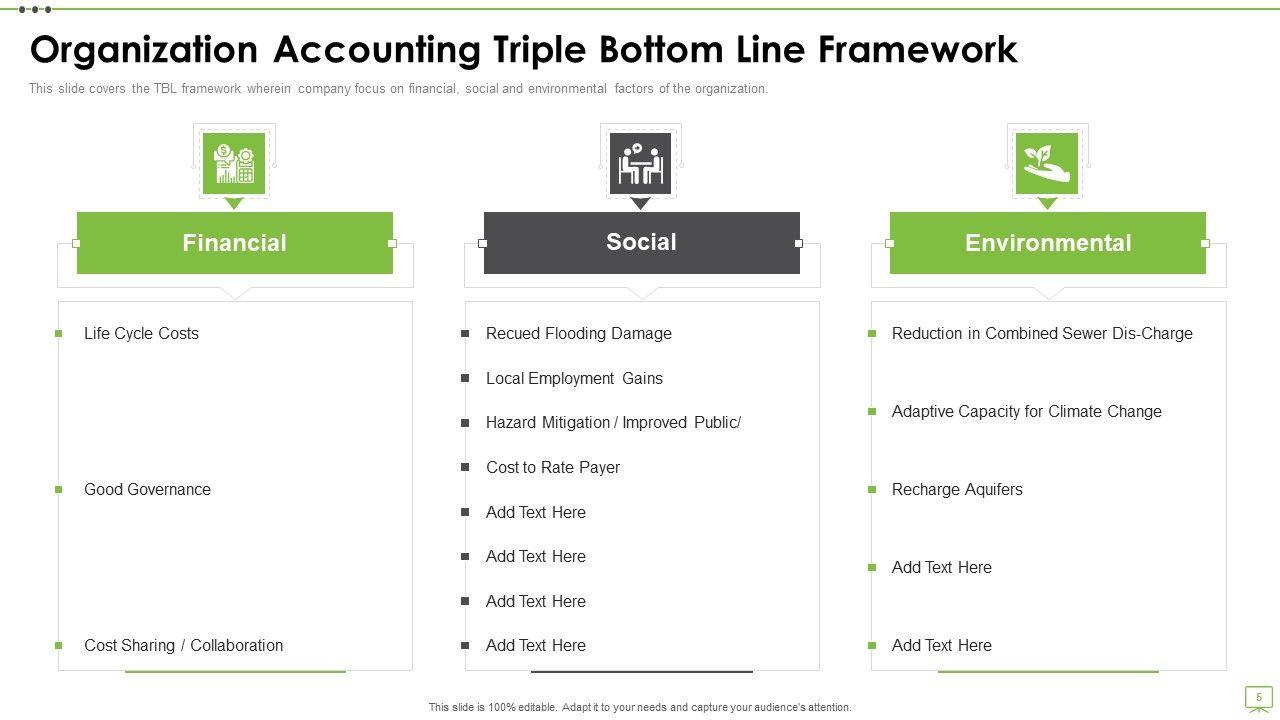 Organization Accounting Triple Bottom Line Framework

This slide covers the TBL framework wherein company focus on financial, social and environmental factors of the organization.

Financial

- Life Cycle Costs
- Good Governance
- Cost Sharing / Collaboration

Social

- Recued Flooding Damage
- Local Employment Gains
- Hazard Mitigation / Improved Public/
- Cost to Rate Payer
- Add Text Here
- Add Text Here
- Add Text Here
- Add Text Here

Environmental

- Reduction in Combined Sewer Dis-Charge
- Adaptive Capacity for Climate Change
- Recharge Aquifers
- Add Text Here
- Add Text Here

This slide is 100% editable. Adapt it to your needs and capture your audience's attention.

5